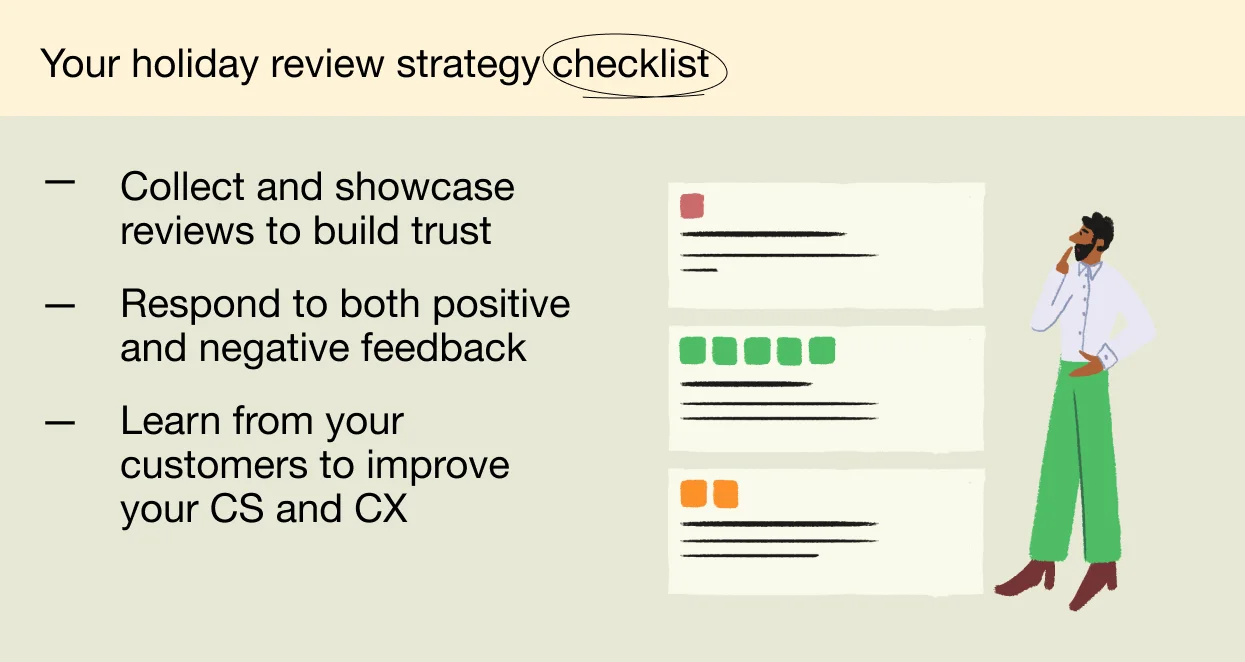 Your holiday review strategy checklist

— Collect and showcase reviews to build trust

— Respond to both positive and negative feedback

— Learn from your customers to improve your CS and CX